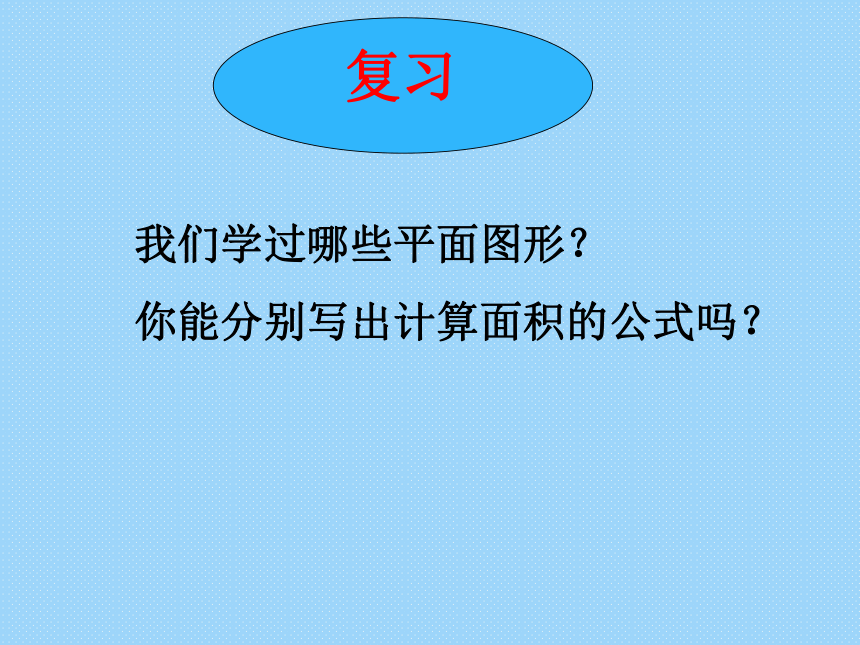 复习

我们学过哪些平面图形？

你能分别写出计算面积的公式吗？